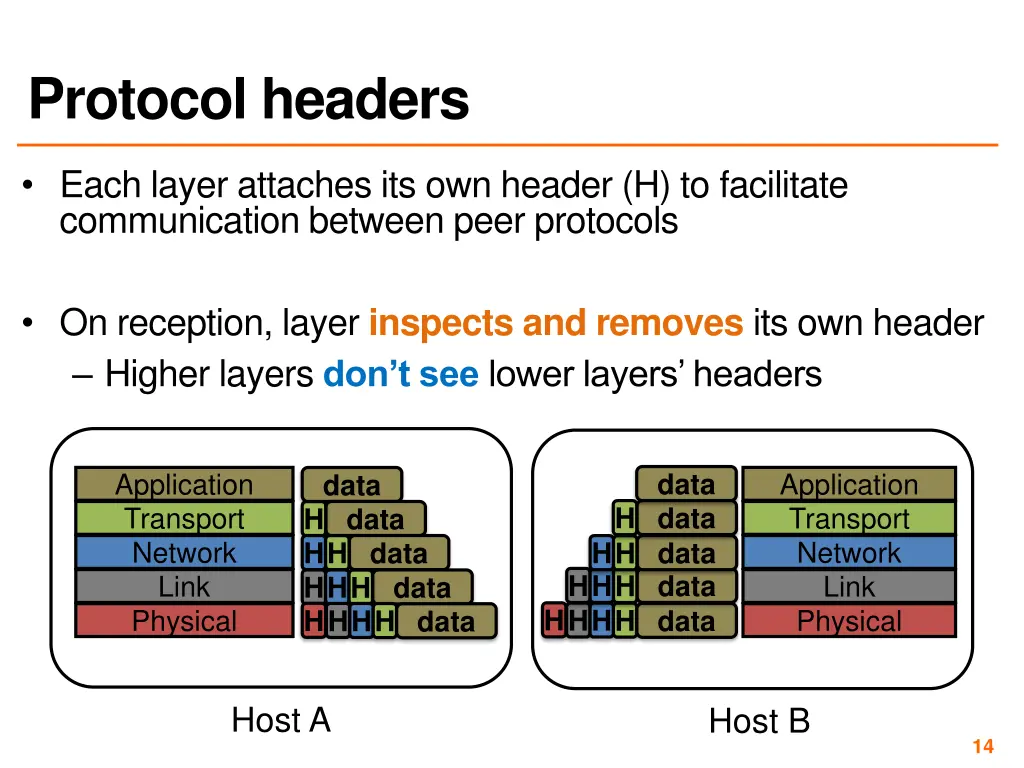 Protocol headers

• Each layer attaches its own header (H) to facilitate communication between peer protocols

• On reception, layer inspects and removes its own header
– Higher layers don't see lower layers' headers

Application
Transport
Network
Link
Physical

data
H data
H H data
H H H data
H H H H data

data
H data
H H data
H H H data
H H H H data

Application
Transport
Network
Link
Physical

Host A

Host B

14